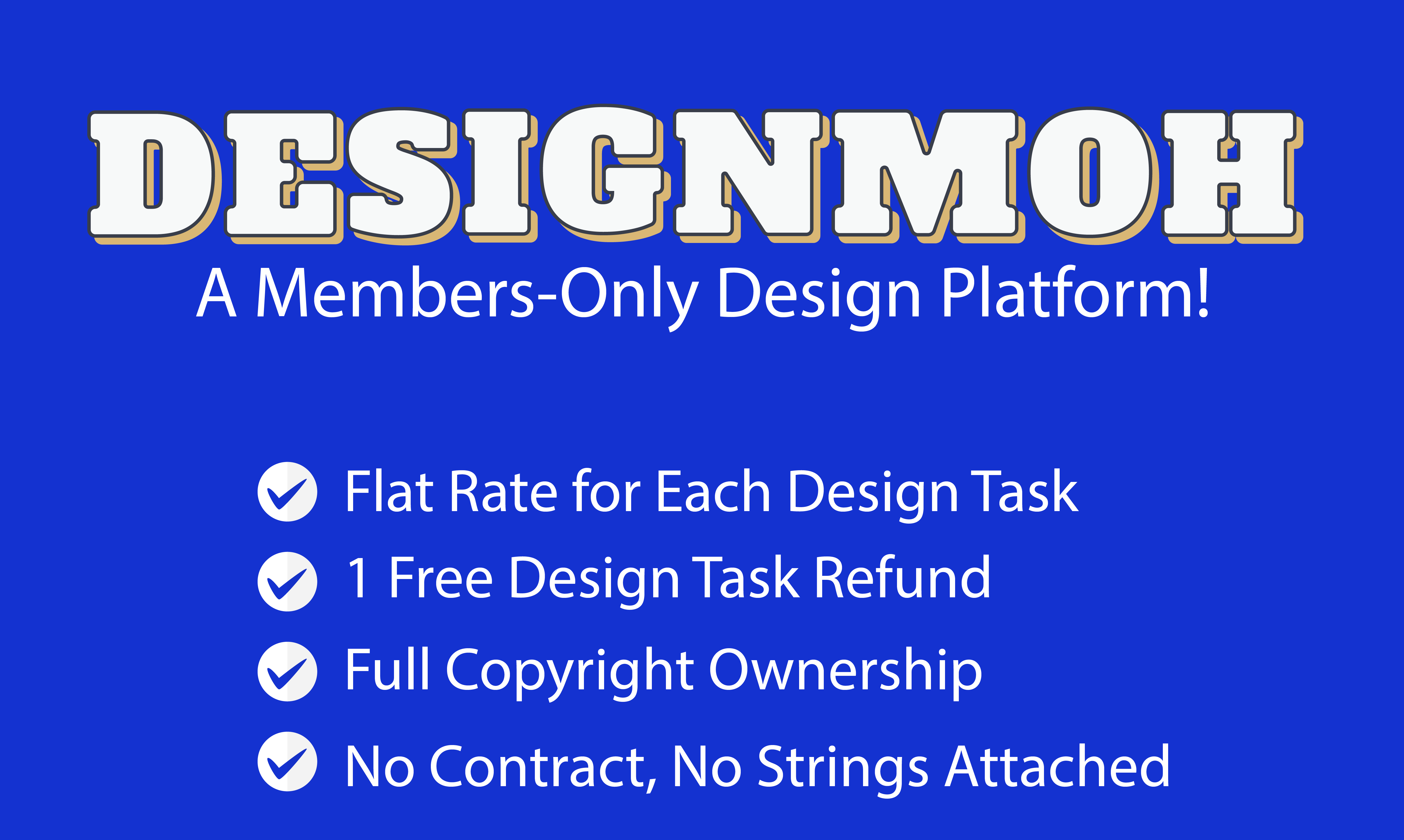 DESIGNMOH

A Members-Only Design Platform!

Flat Rate for Each Design Task

1 Free Design Task Refund

Full Copyright Ownership

No Contract, No Strings Attached